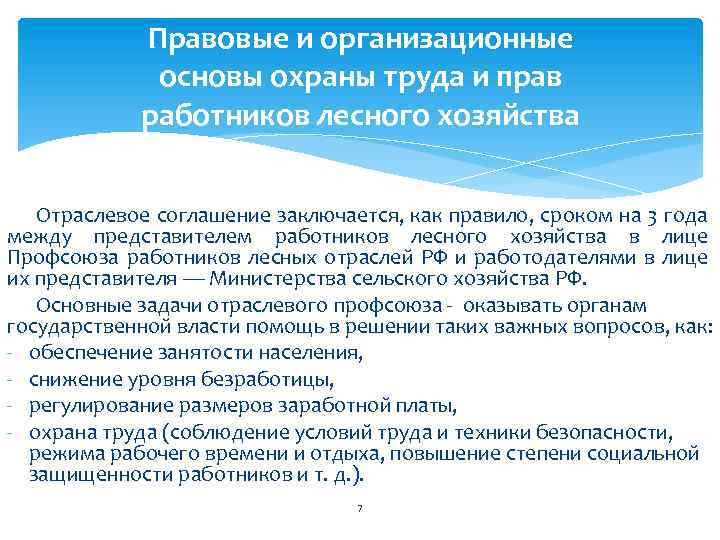 Правовые и организационные основы охраны труда и прав работников лесного хозяйства

Отраслевое соглашение заключается, как правило, сроком на 3 года между представителем работников лесного хозяйства в лице Профсоюза работников лесных отраслей РФ и работодателями в лице их представителя — Министерства сельского хозяйства РФ.

Основные задачи отраслевого профсоюза - оказывать органам государственной власти помощь в решении таких важных вопросов, как:
- обеспечение занятости населения,
- снижение уровня безработицы,
- регулирование размеров заработной платы,
- охрана труда (соблюдение условий труда и техники безопасности, режима рабочего времени и отдыха, повышение степени социальной защищенности работников и т. д.).

7